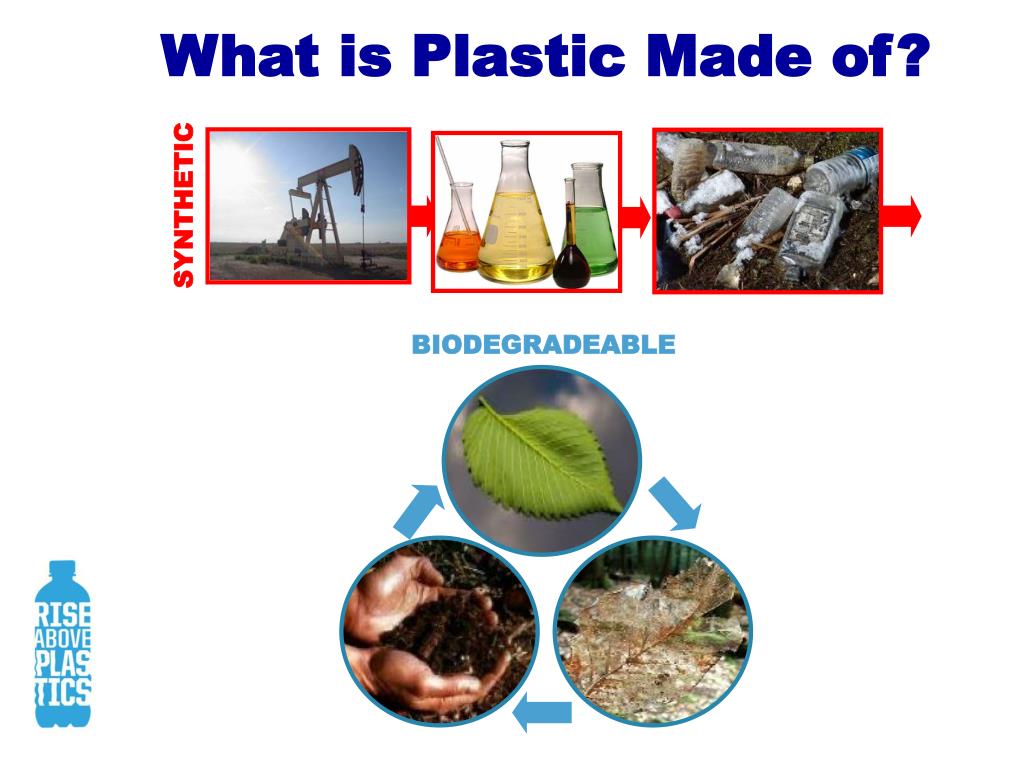 What is Plastic Made of?

SYNTHETIC

BIODEGRADEABLE

RISE ABOVE PLASTICS